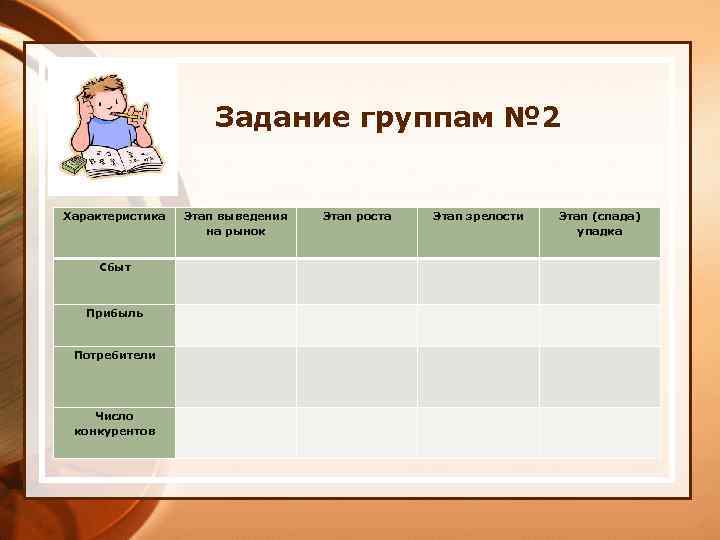 Задание группам №2

| Характеристика | Этап выведения на рынок | Этап роста | Этап зрелости | Этап (спада) упадка |
|---|---|---|---|---|
| Сбыт | | | | |
| Прибыль | | | | |
| Потребители | | | | |
| Число конкурентов | | | | |